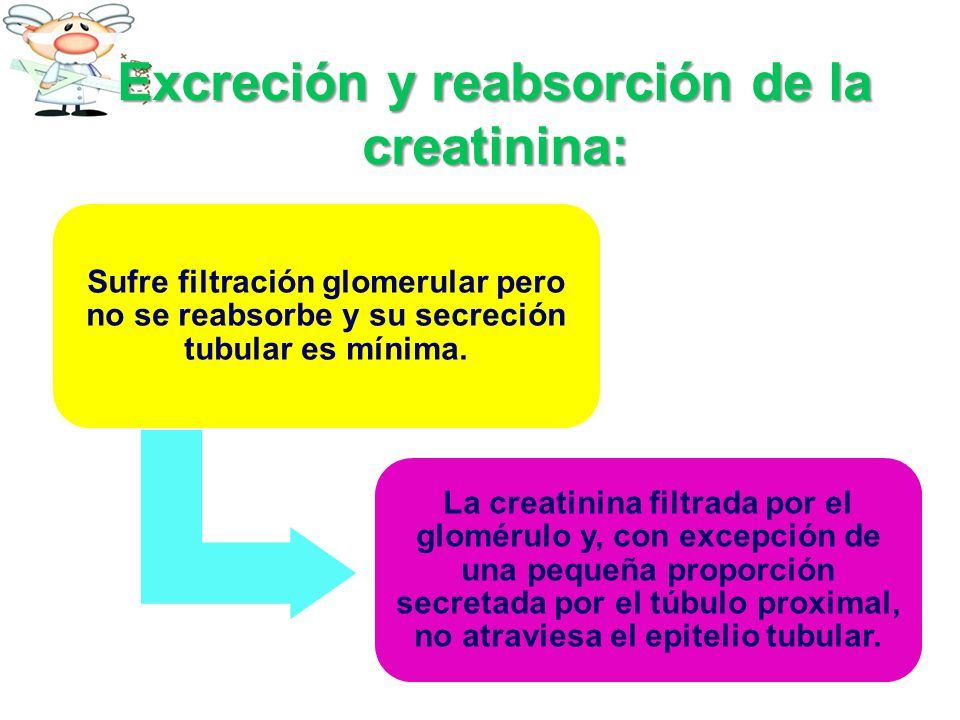 Excreción y reabsorción de la creatinina:

Sufre filtración glomerular pero no se reabsorbe y su secreción tubular es mínima.

La creatinina filtrada por el glomérulo y, con excepción de una pequeña proporción secretada por el túbulo proximal, no atraviesa el epitelio tubular.